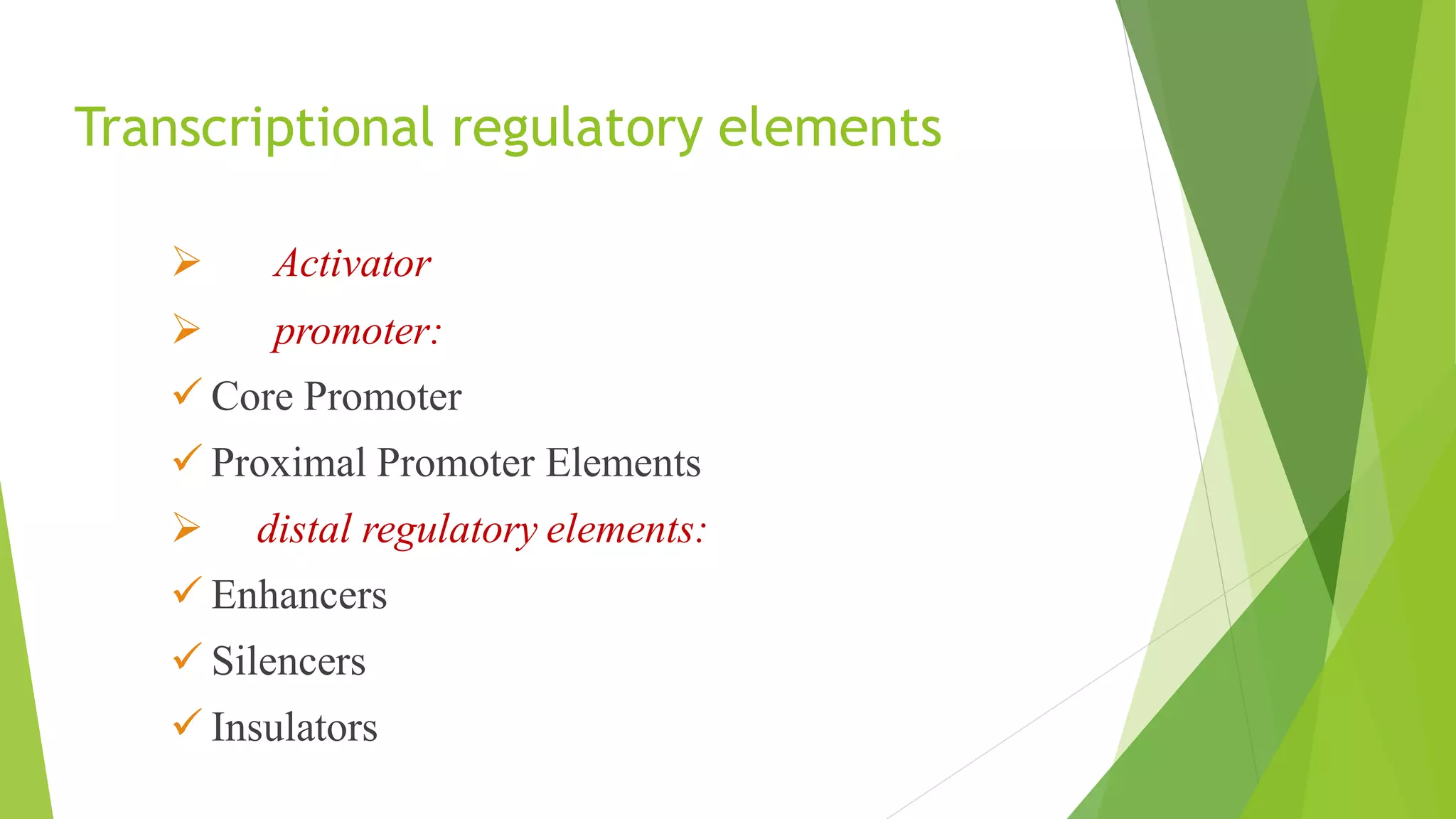 Transcriptional regulatory elements

➢ Activator

➢ promoter:

✓ Core Promoter

✓ Proximal Promoter Elements

➢ distal regulatory elements:

✓ Enhancers

✓ Silencers

✓ Insulators